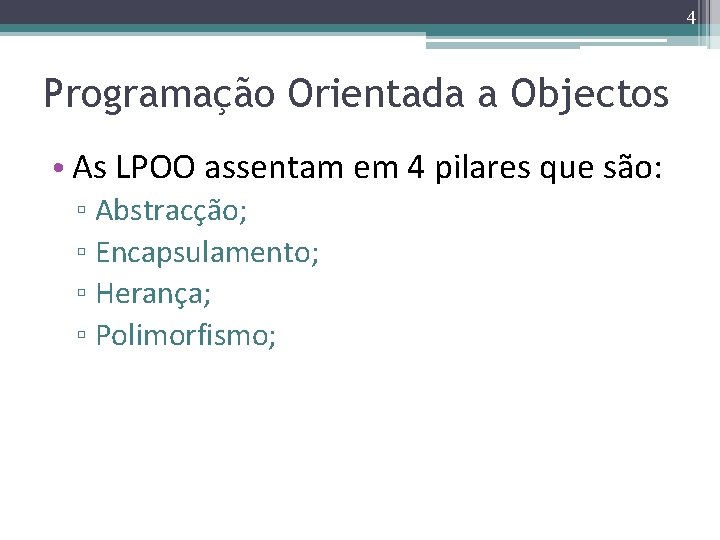 4

Programação Orientada a Objectos

• As LPOO assentam em 4 pilares que são:
▫ Abstracção;
▫ Encapsulamento;
▫ Herança;
▫ Polimorfismo;